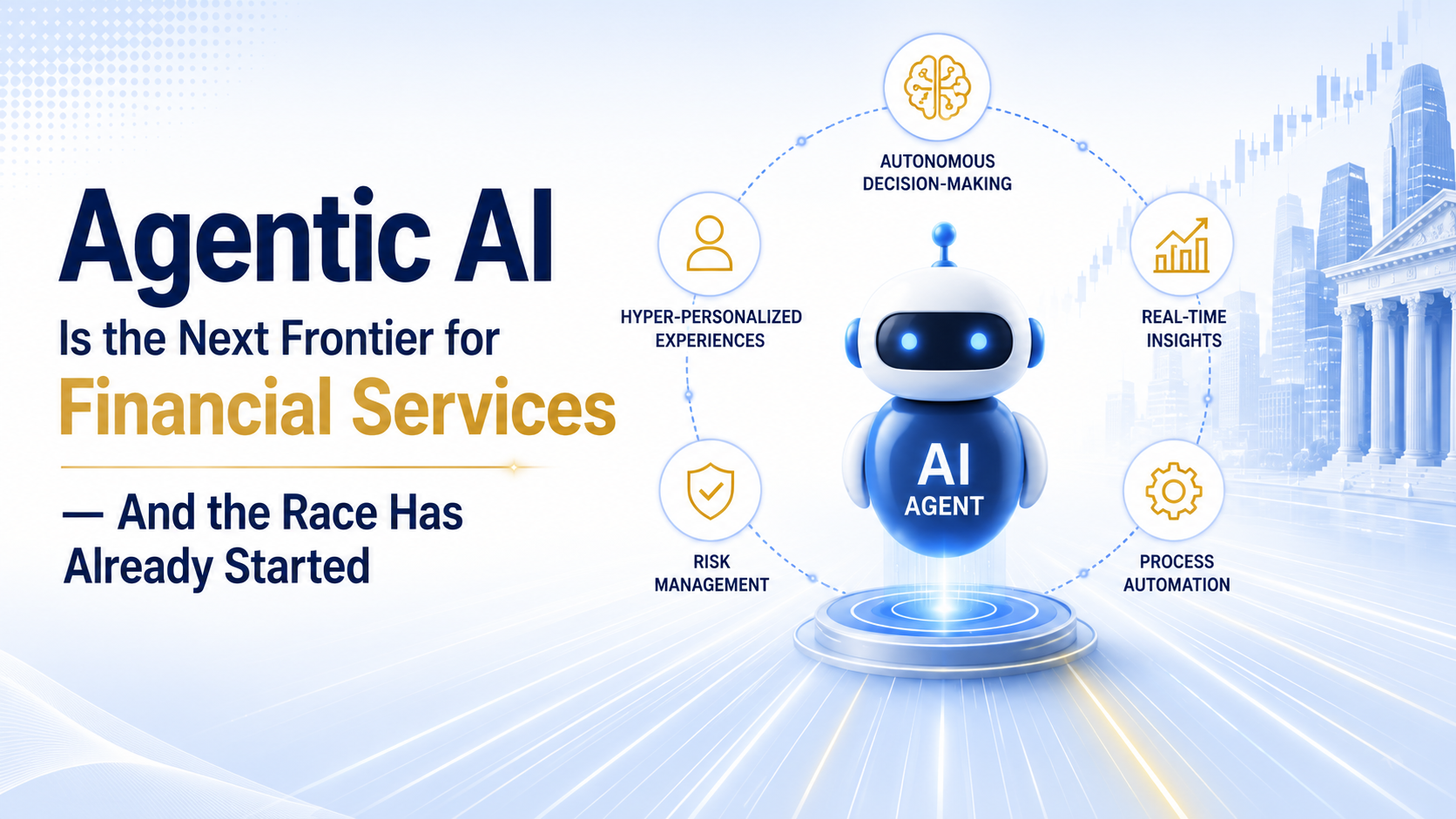 Agentic AI
Is the Next Frontier for
Financial Services

— And the Race Has Already Started

AUTONOMOUS DECISION-MAKING

HYPER-PERSONALIZED EXPERIENCES

REAL-TIME INSIGHTS

AI AGENT

RISK MANAGEMENT

PROCESS AUTOMATION